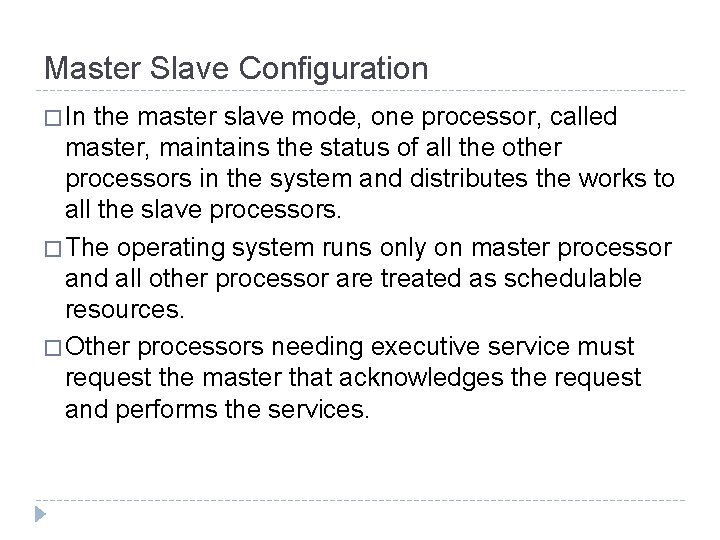 Master Slave Configuration

□ In the master slave mode, one processor, called master, maintains the status of all the other processors in the system and distributes the works to all the slave processors.

□ The operating system runs only on master processor and all other processor are treated as schedulable resources.

□ Other processors needing executive service must request the master that acknowledges the request and performs the services.